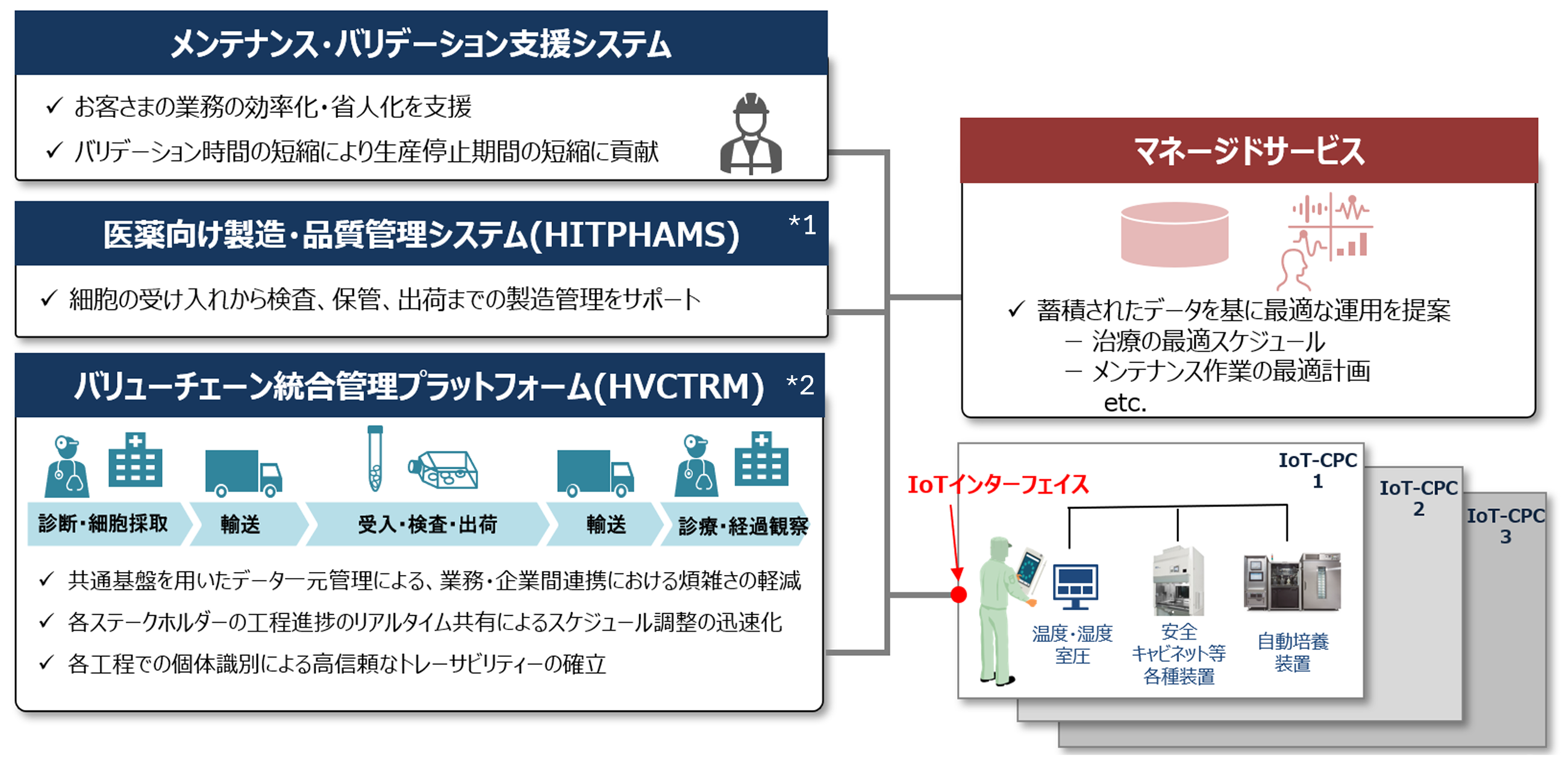 メンテナンス・バリデーション支援システム

✓ お客さまの業務の効率化・省人化を支援
✓ バリデーション時間の短縮により生産停止期間の短縮に貢献

医薬向け製造・品質管理システム(HITPHAMS) *1

✓ 細胞の受け入れから検査、保管、出荷までの製造管理をサポート

バリューチェーン統合管理プラットフォーム(HVCTRM) *2

診断・細胞採取
輸送
受入・検査・出荷
輸送
診療・経過観察

✓ 共通基盤を用いたデータ一元管理による、業務・企業間連携における煩雑さの軽減
✓ 各ステークホルダーの工程進捗のリアルタイム共有によるスケジュール調整の迅速化
✓ 各工程での個体識別による高信頼なトレーサビリティーの確立

マネージドサービス

✓ 蓄積されたデータを基に最適な運用を提案
－ 治療の最適スケジュール
－ メンテナンス作業の最適計画
etc.

IoTインターフェイス

IoT-CPC 1
IoT-CPC 2
IoT-CPC 3

温度・湿度 室圧
安全 キャビネット等 各種装置
自動培養 装置